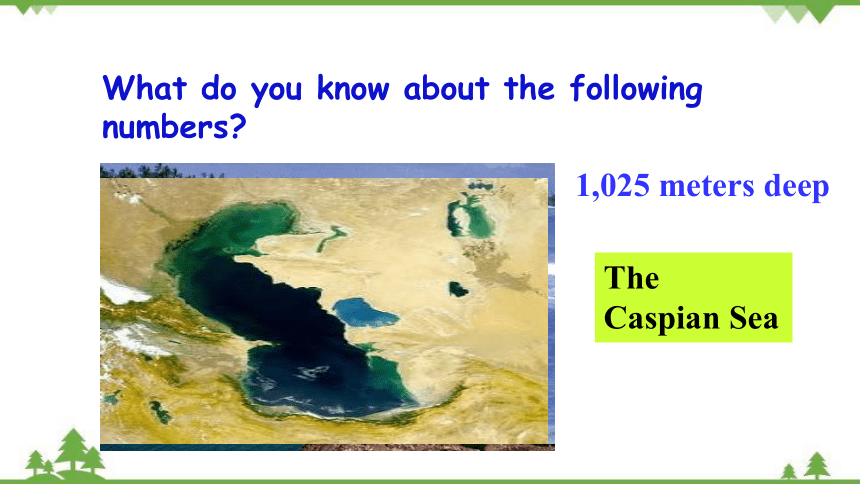 What do you know about the following numbers?

1,025 meters deep

The Caspian Sea